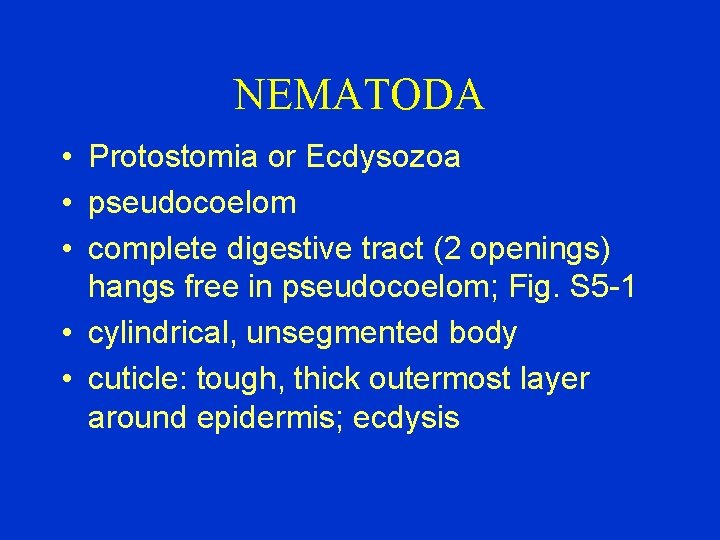 NEMATODA

• Protostomia or Ecdysozoa
• pseudocoelom
• complete digestive tract (2 openings) hangs free in pseudocoelom; Fig. S5-1
• cylindrical, unsegmented body
• cuticle: tough, thick outermost layer around epidermis; ecdysis